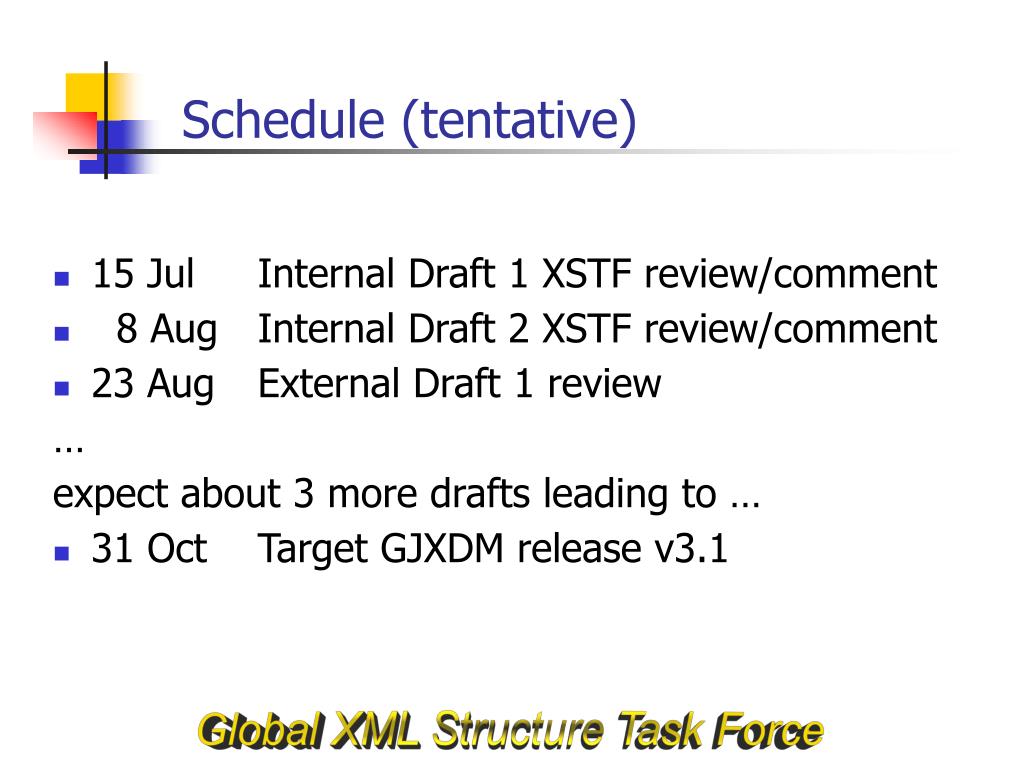 Schedule (tentative)

15 Jul Internal Draft 1 XSTF review/comment
8 Aug Internal Draft 2 XSTF review/comment
23 Aug External Draft 1 review
…
expect about 3 more drafts leading to …
31 Oct Target GJXDM release v3.1

Global XML Structure Task Force